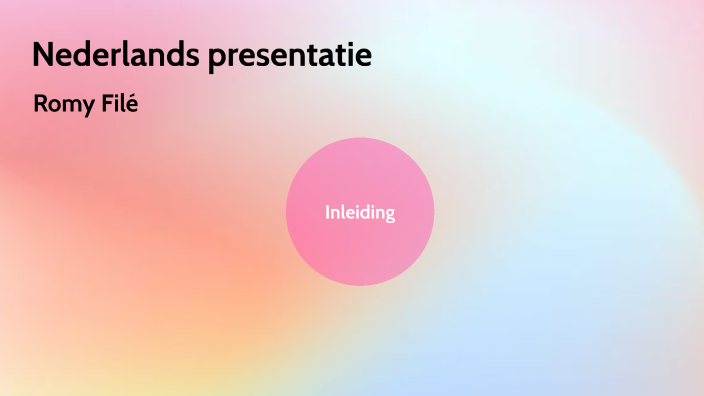 Nederlands presentatie

Romy Filé

Inleiding